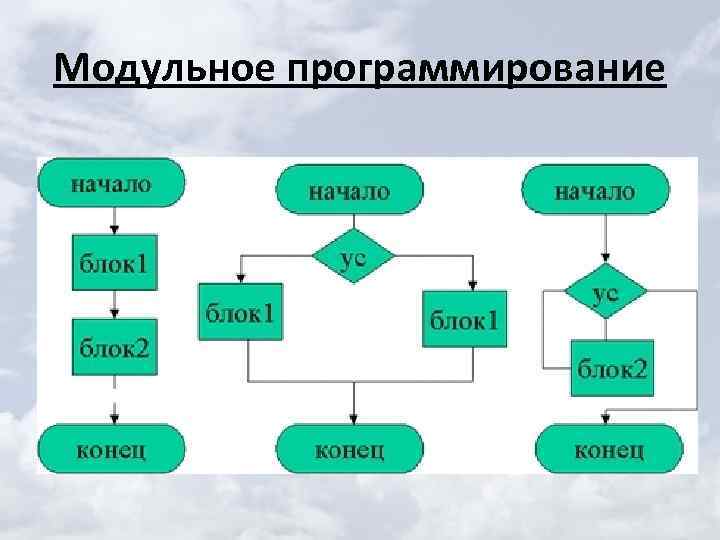 Модульное программирование

начало

блок1

блок2

конец

начало

ус

блок1

блок1

конец

начало

ус

блок2

конец